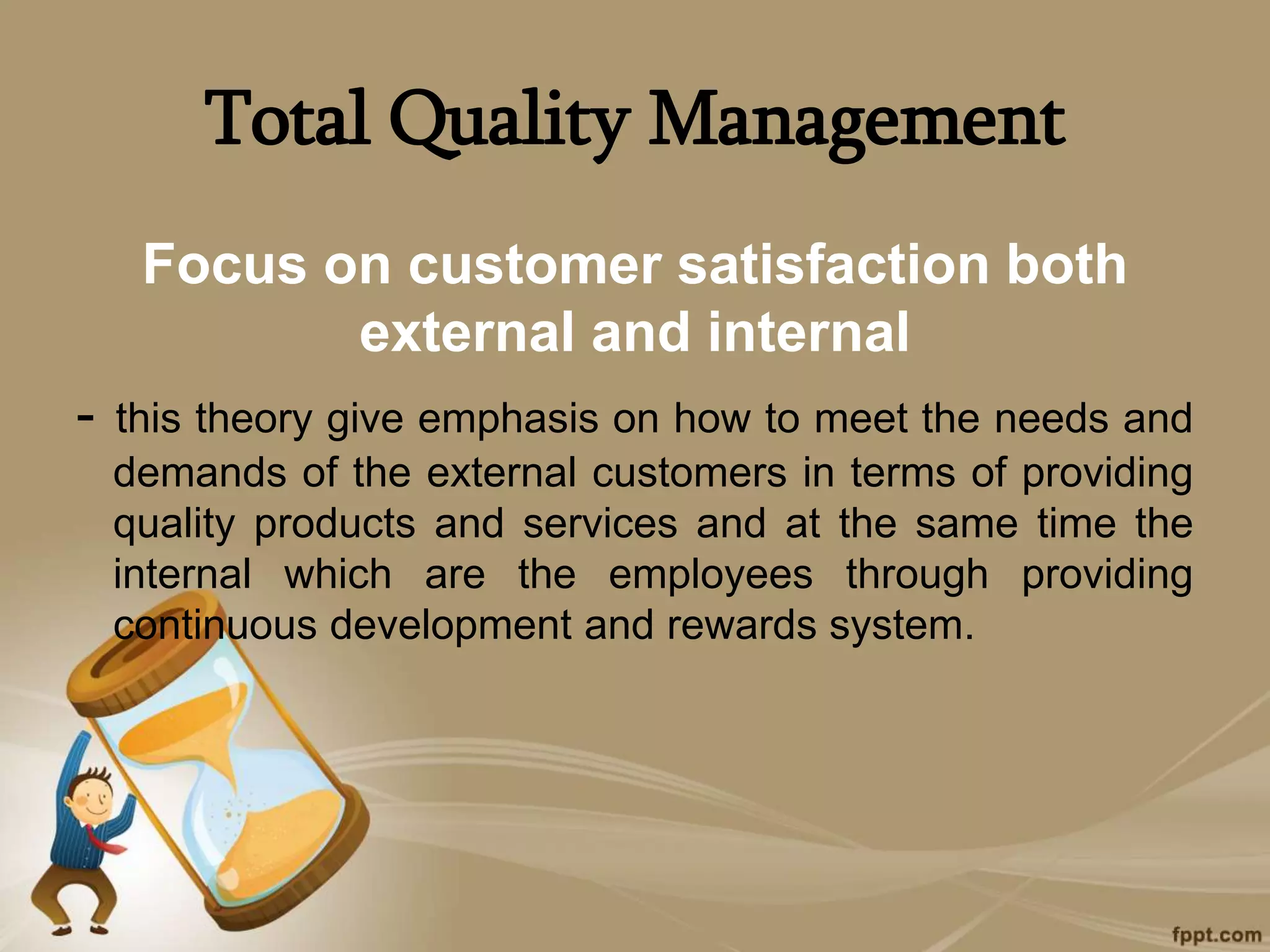 Total Quality Management

Focus on customer satisfaction both external and internal

- this theory give emphasis on how to meet the needs and demands of the external customers in terms of providing quality products and services and at the same time the internal which are the employees through providing continuous development and rewards system.

fppt.com